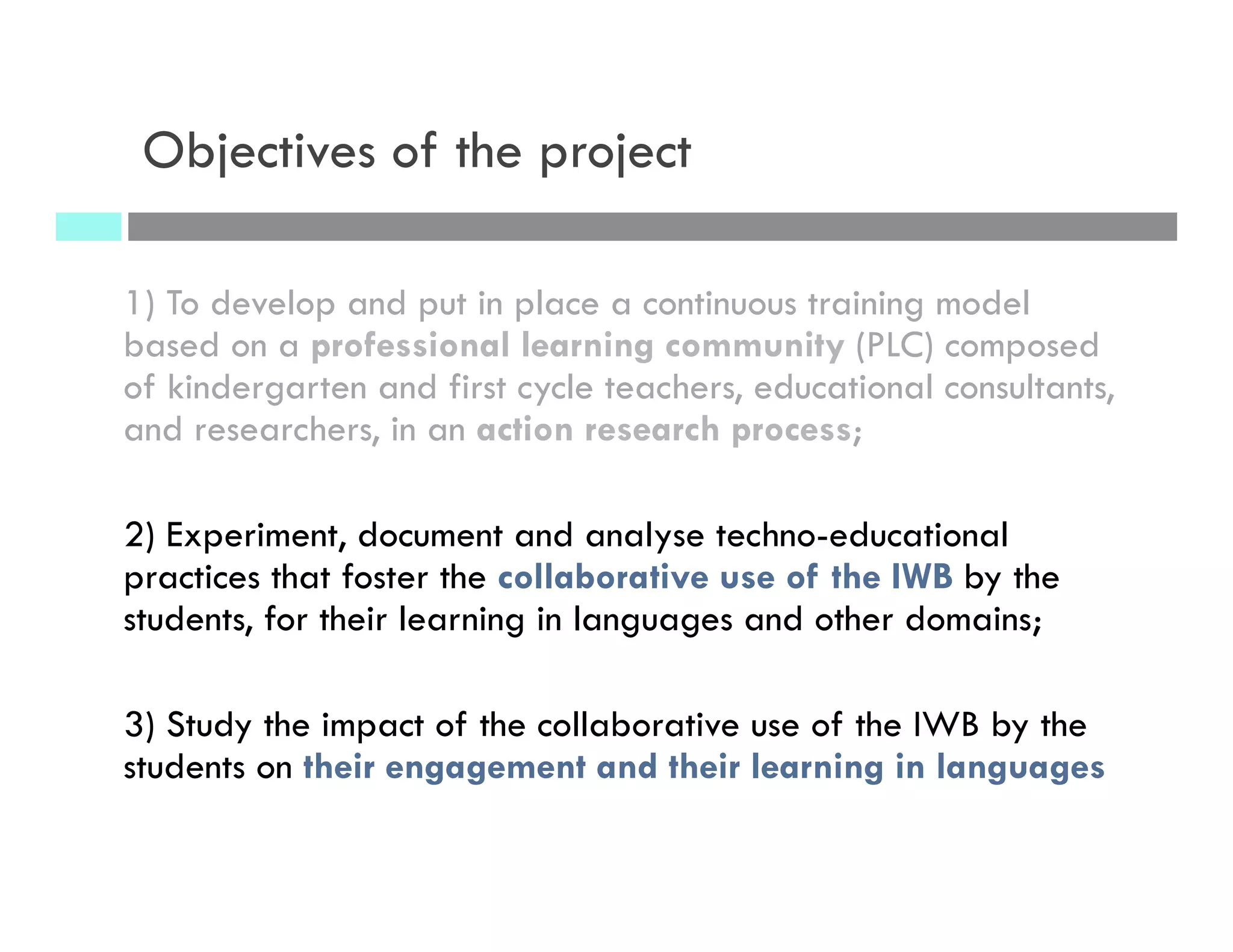 Objectives of the project

1) To develop and put in place a continuous training model based on a professional learning community (PLC) composed of kindergarten and first cycle teachers, educational consultants, and researchers, in an action research process;

2) Experiment, document and analyse techno-educational practices that foster the collaborative use of the IWB by the students, for their learning in languages and other domains;

3) Study the impact of the collaborative use of the IWB by the students on their engagement and their learning in languages